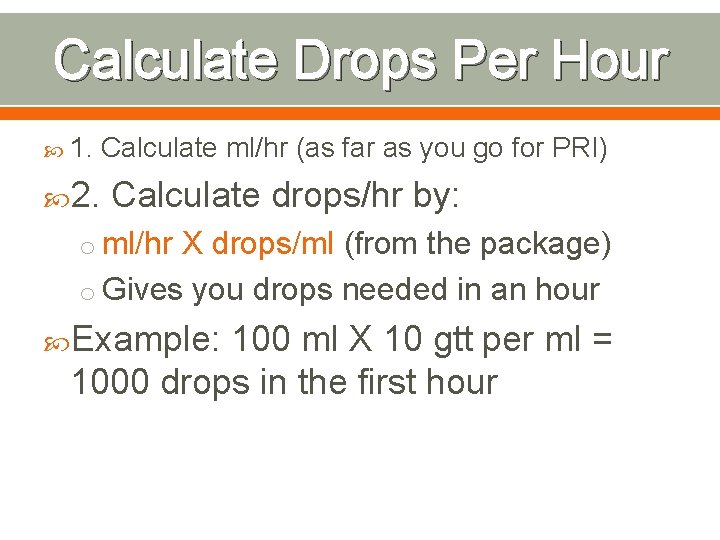 Calculate Drops Per Hour

1. Calculate ml/hr (as far as you go for PRI)

2. Calculate drops/hr by:

ml/hr X drops/ml (from the package)

Gives you drops needed in an hour

Example: 100 ml X 10 gtt per ml = 1000 drops in the first hour